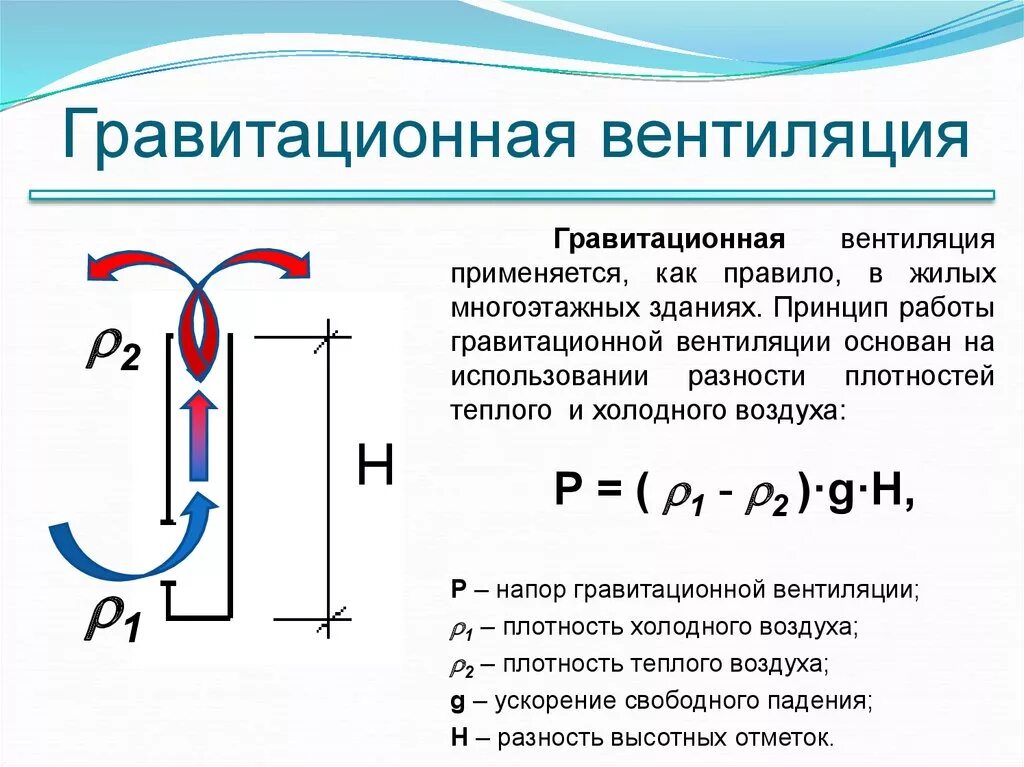 Гравитационная вентиляция

$\rho_2$

H

$\rho_1$

Гравитационная вентиляция применяется, как правило, в жилых многоэтажных зданиях. Принцип работы гравитационной вентиляции основан на использовании разности плотностей теплого и холодного воздуха:

$P = (\rho_1 - \rho_2) \cdot g \cdot H,$

P – напор гравитационной вентиляции;
$\rho_1$ – плотность холодного воздуха;
$\rho_2$ – плотность теплого воздуха;
g – ускорение свободного падения;
H – разность высотных отметок.